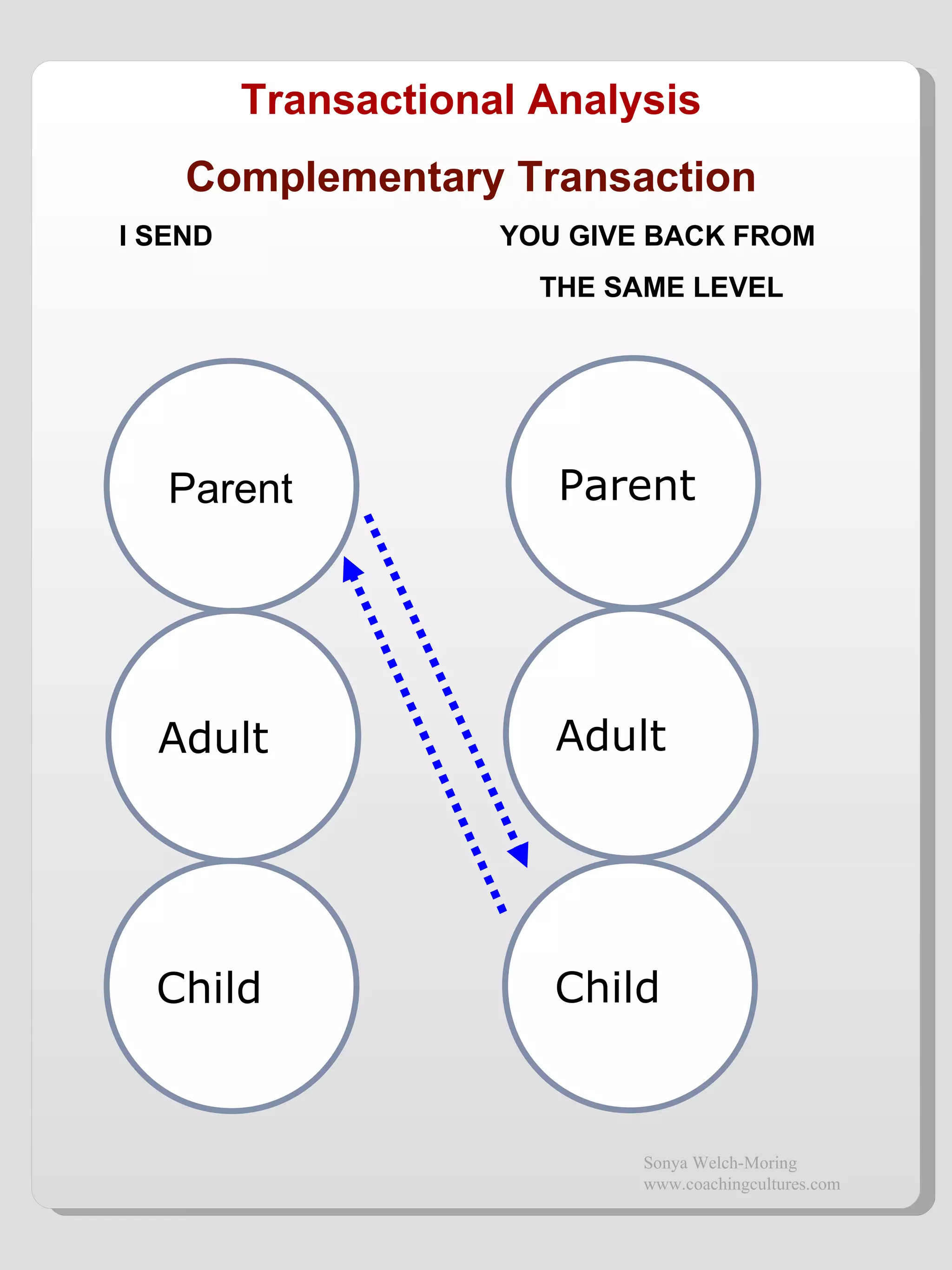 Transactional Analysis

Complementary Transaction

I SEND

YOU GIVE BACK FROM THE SAME LEVEL

Parent

Adult

Child

Parent

Adult

Child

Sonya Welch-Moring
www.coachingcultures.com